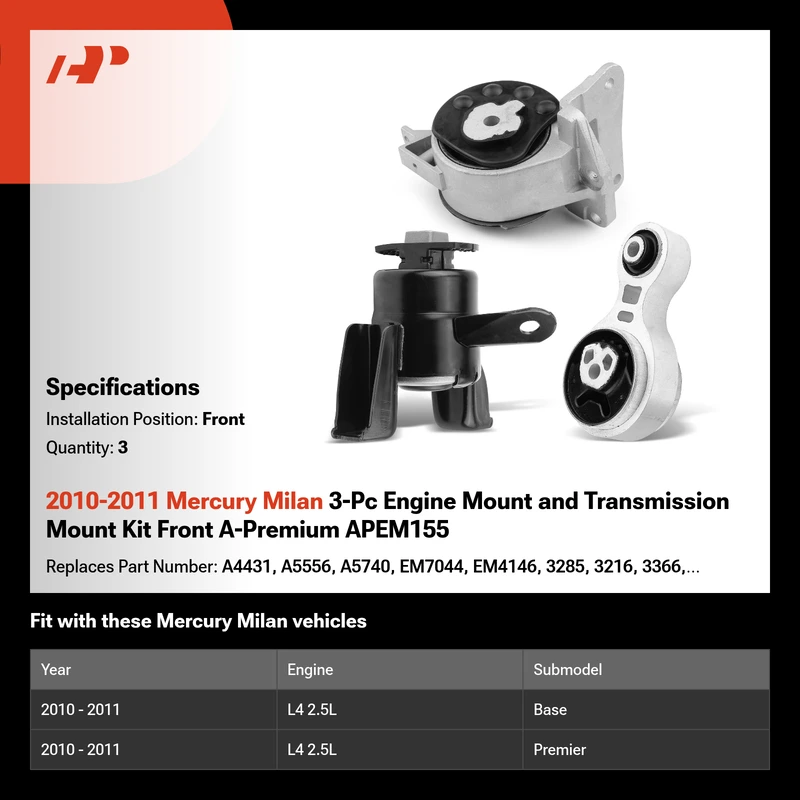 Specifications

Installation Position: Front

Quantity: 3

2010-2011 Mercury Milan 3-Pc Engine Mount and Transmission Mount Kit Front A-Premium APEM155

Replaces Part Number: A4431, A5556, A5740, EM7044, EM4146, 3285, 3216, 3366,...

Fit with these Mercury Milan vehicles

| Year | Engine | Submodel |
|---|---|---|
| 2010 - 2011 | L4 2.5L | Base |
| 2010 - 2011 | L4 2.5L | Premier |